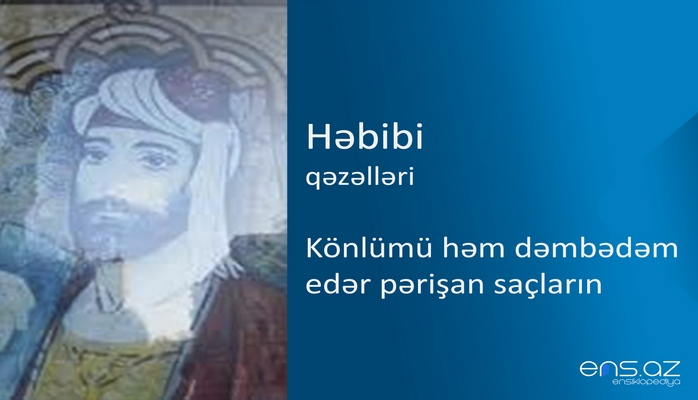 Həbibi
qəzəlləri

Könlümü həm dəmbədəm edər pərişan saçların

ens.az
ensiklopediya